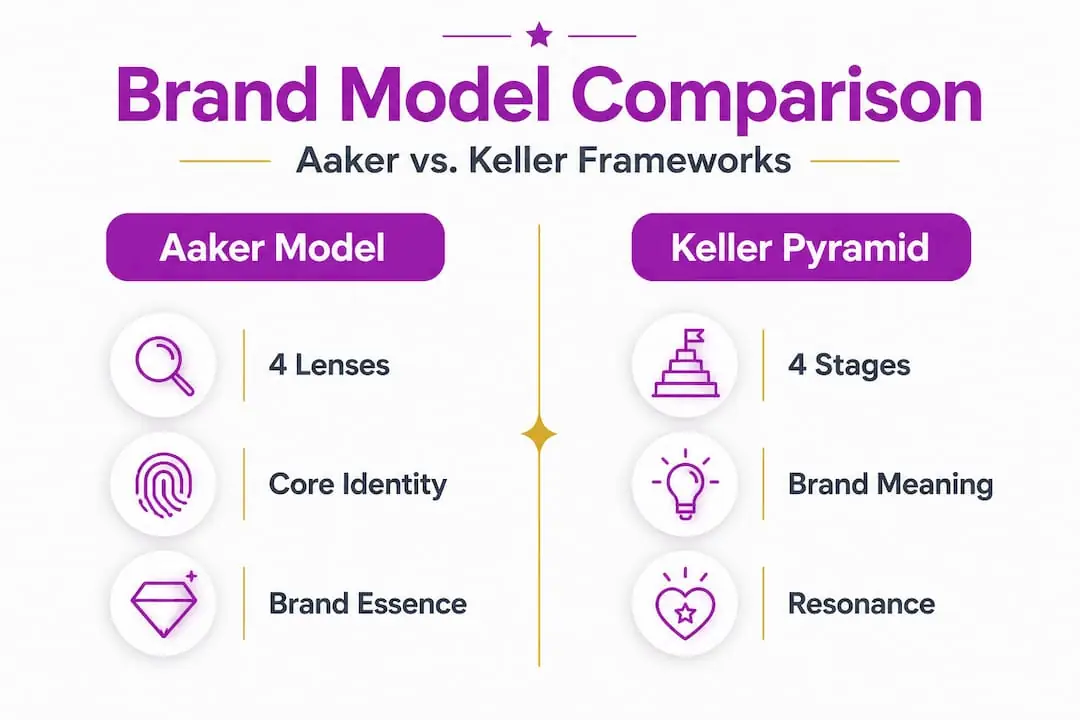 Brand Model Comparison

Aaker vs. Keller Frameworks

Aaker Model

4 Lenses

Core Identity

Brand Essence

Keller Pyramid

4 Stages

Brand Meaning

Resonance